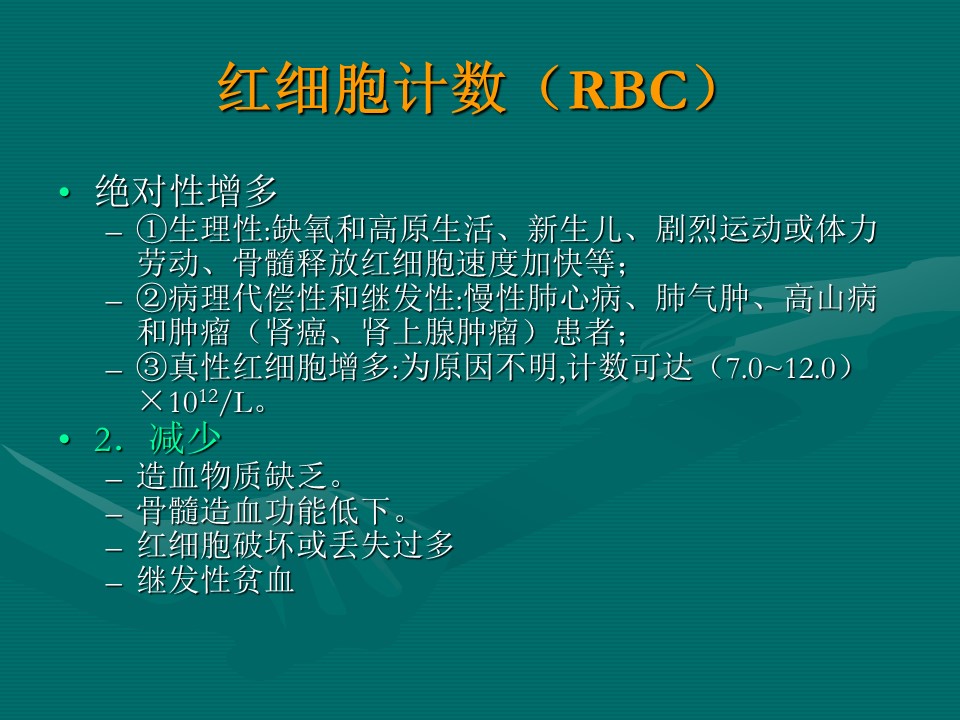 红细胞计数（RBC）

• 绝对性增多
– ①生理性:缺氧和高原生活、新生儿、剧烈运动或体力劳动、骨髓释放红细胞速度加快等;
– ②病理代偿性和继发性:慢性肺心病、肺气肿、高山病和肿瘤（肾癌、肾上腺肿瘤）患者;
– ③真性红细胞增多:为原因不明,计数可达（7.0~12.0）$\times 10^{12}$/L。
• 2．减少
– 造血物质缺乏。
– 骨髓造血功能低下。
– 红细胞破坏或丢失过多
– 继发性贫血